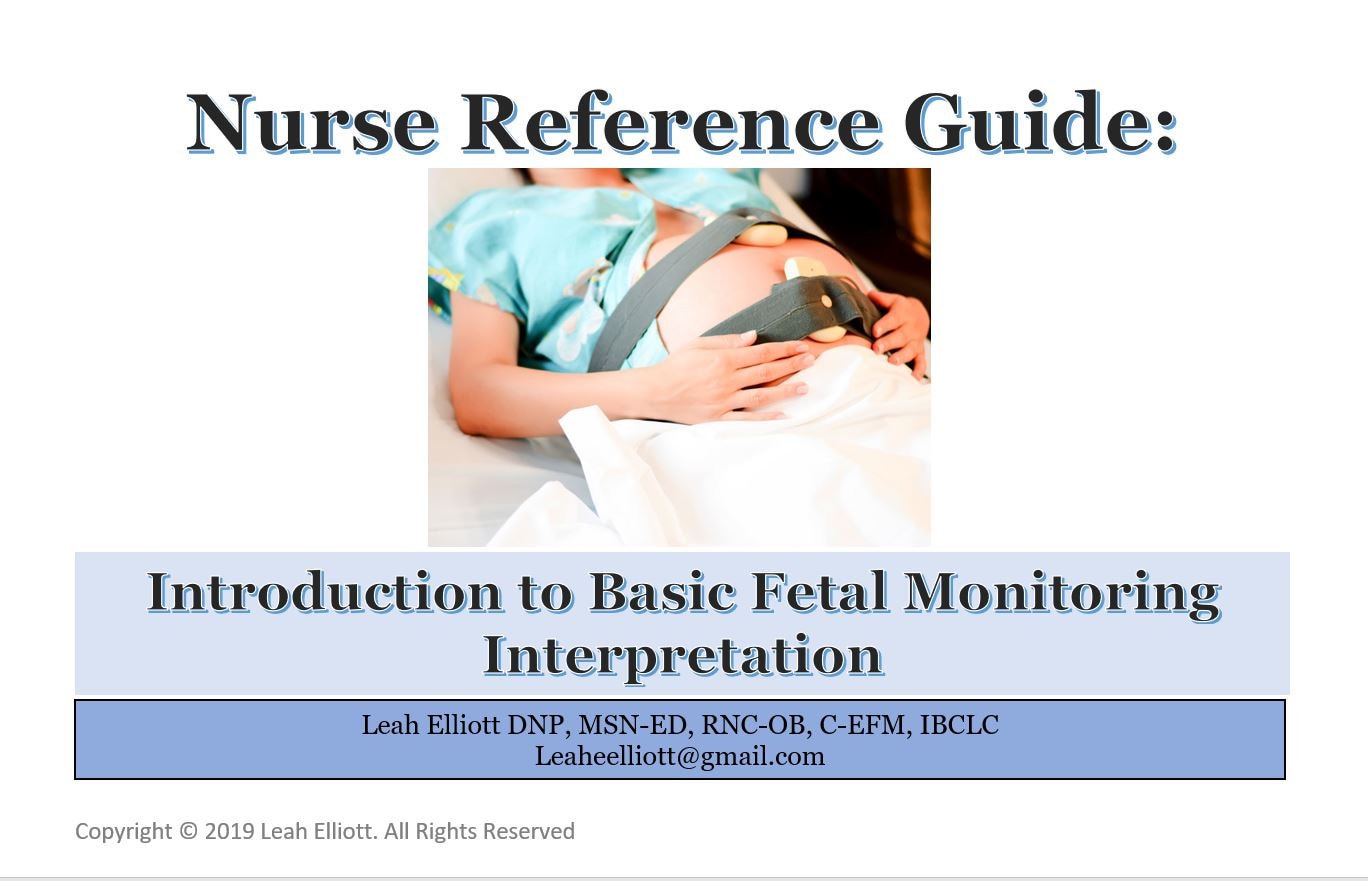 Nurse Reference Guide:

Introduction to Basic Fetal Monitoring Interpretation

Leah Elliott DNP, MSN-ED, RNC-OB, C-EFM, IBCLC
Leaheelliott@gmail.com

Copyright © 2019 Leah Elliott. All Rights Reserved